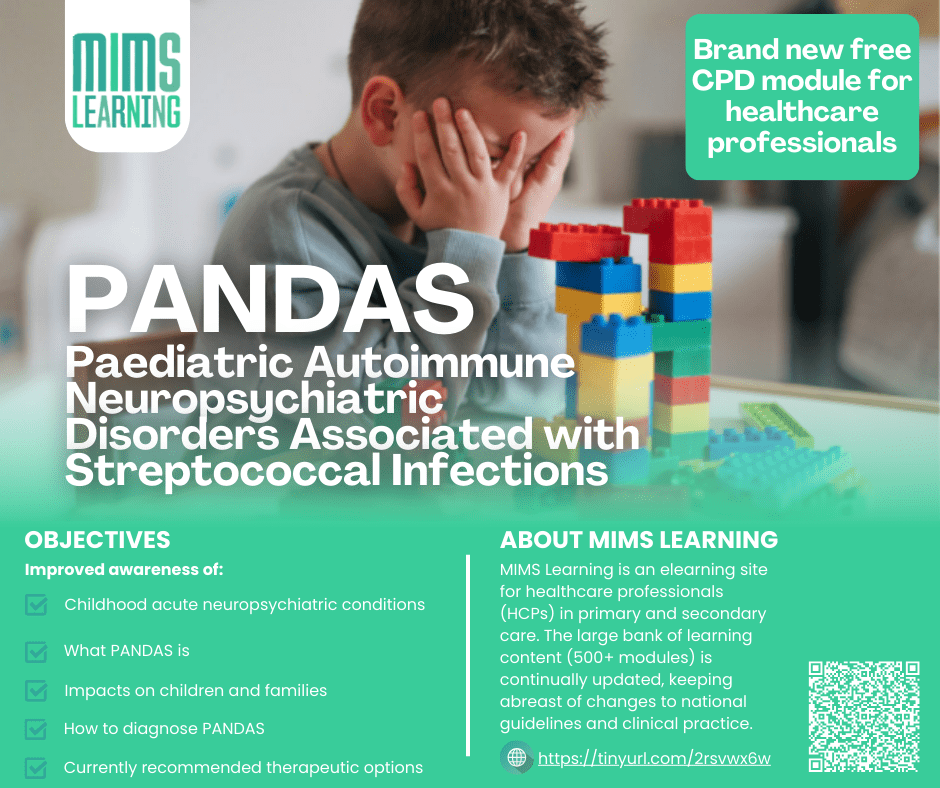 MIMS LEARNING

Brand new free CPD module for healthcare professionals

PANDAS
Paediatric Autoimmune Neuropsychiatric Disorders Associated with Streptococcal Infections

OBJECTIVES
Improved awareness of:
Childhood acute neuropsychiatric conditions
What PANDAS is
Impacts on children and families
How to diagnose PANDAS
Currently recommended therapeutic options

ABOUT MIMS LEARNING
MIMS Learning is an elearning site for healthcare professionals (HCPs) in primary and secondary care. The large bank of learning content (500+ modules) is continually updated, keeping abreast of changes to national guidelines and clinical practice.

https://tinyurl.com/2rsvwx6w